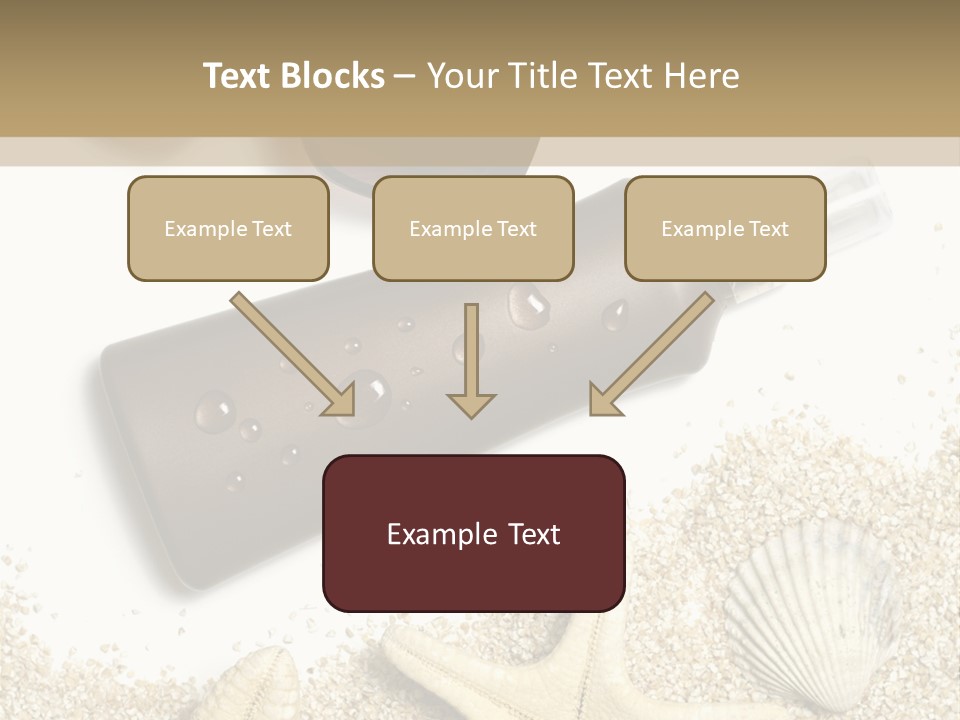 Text Blocks – Your Title Text Here

Example Text

Example Text

Example Text

Example Text